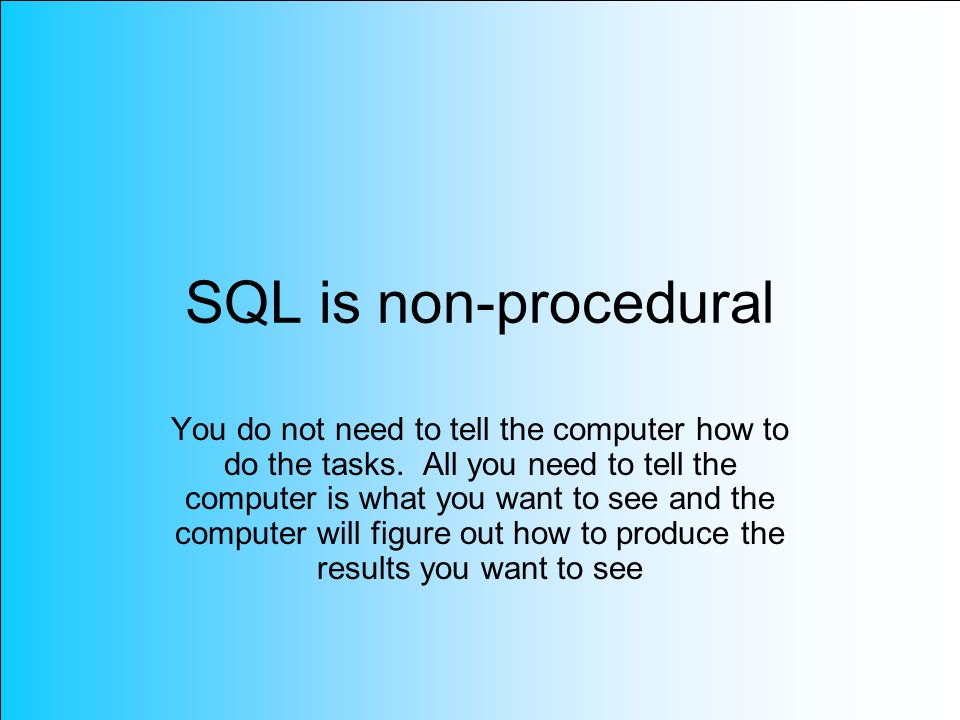 SQL is non-procedural

You do not need to tell the computer how to do the tasks. All you need to tell the computer is what you want to see and the computer will figure out how to produce the results you want to see